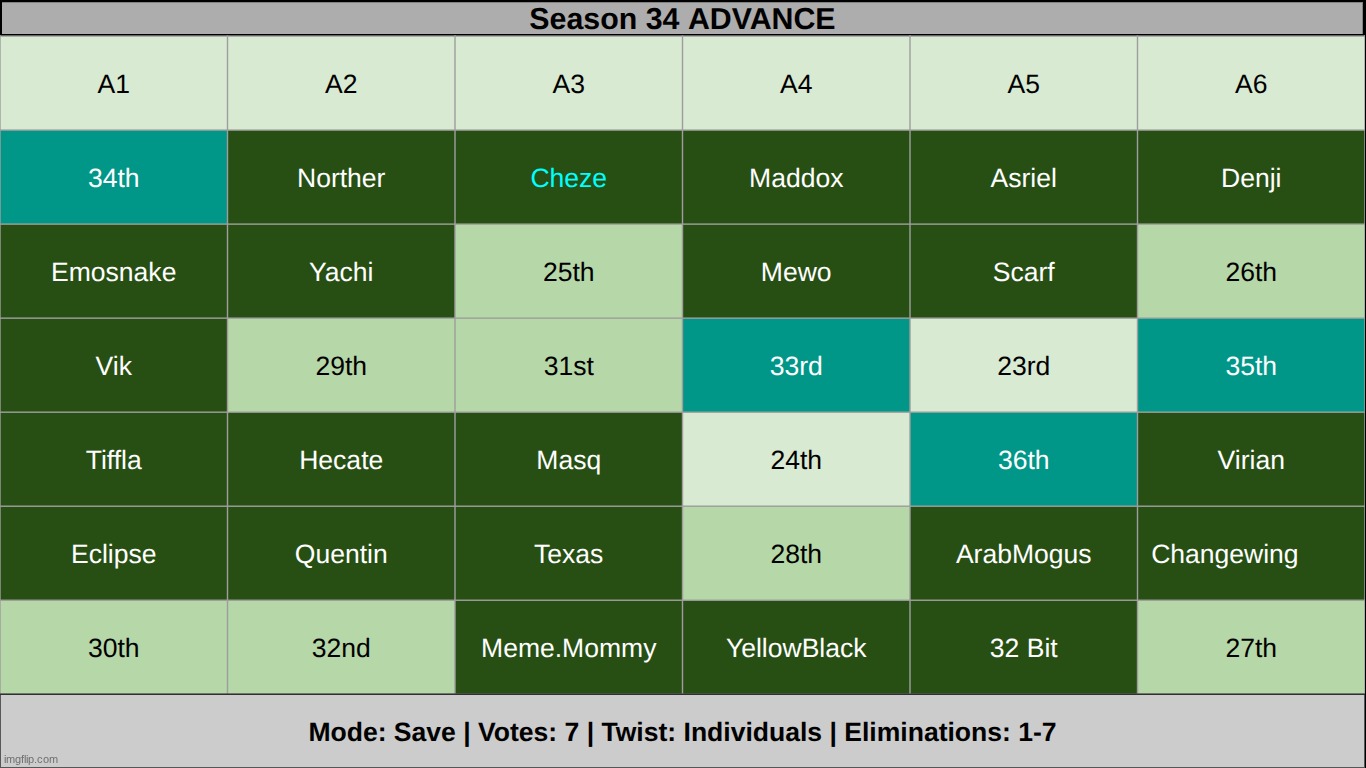 Season 34 ADVANCE

| A1 | A2 | A3 | A4 | A5 | A6 |
|---|---|---|---|---|---|
| 34th | Norther | Cheze | Maddox | Asriel | Denji |
| Emosnake | Yachi | 25th | Mewo | Scarf | 26th |
| Vik | 29th | 31st | 33rd | 23rd | 35th |
| Tiffla | Hecate | Masq | 24th | 36th | Virian |
| Eclipse | Quentin | Texas | 28th | ArabMogus | Changewing |
| 30th | 32nd | Meme.Mommy | YellowBlack | 32 Bit | 27th |

Mode: Save | Votes: 7 | Twist: Individuals | Eliminations: 1-7

imgflip.com